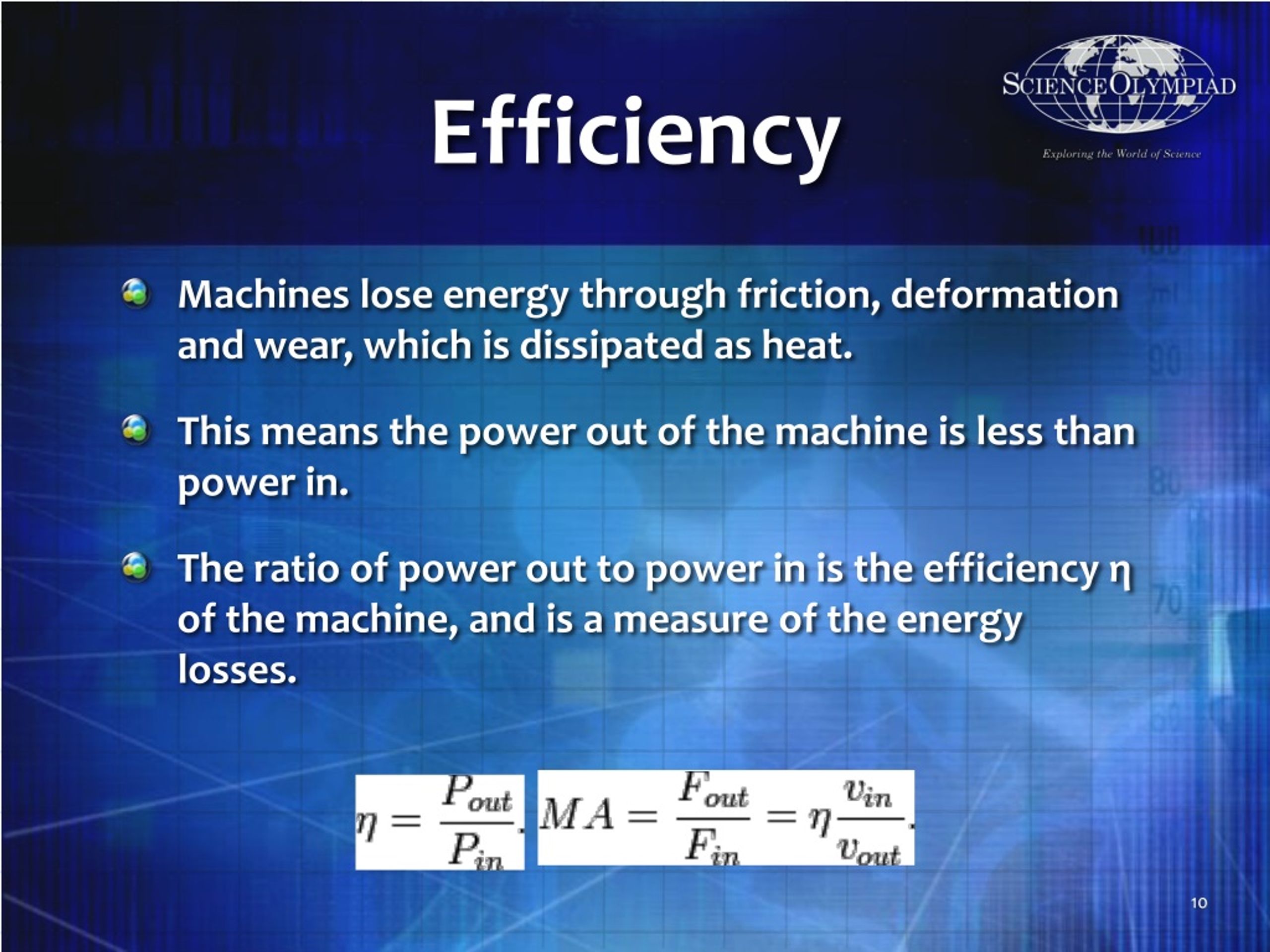 Efficiency

SCIENCE OLYMPIAD
Exploring the World of Science

Machines lose energy through friction, deformation and wear, which is dissipated as heat.

This means the power out of the machine is less than power in.

The ratio of power out to power in is the efficiency η of the machine, and is a measure of the energy losses.

$\eta = \frac{P_{out}}{P_{in}}.$ $MA = \frac{F_{out}}{F_{in}} = \eta \frac{v_{in}}{v_{out}}.$

10